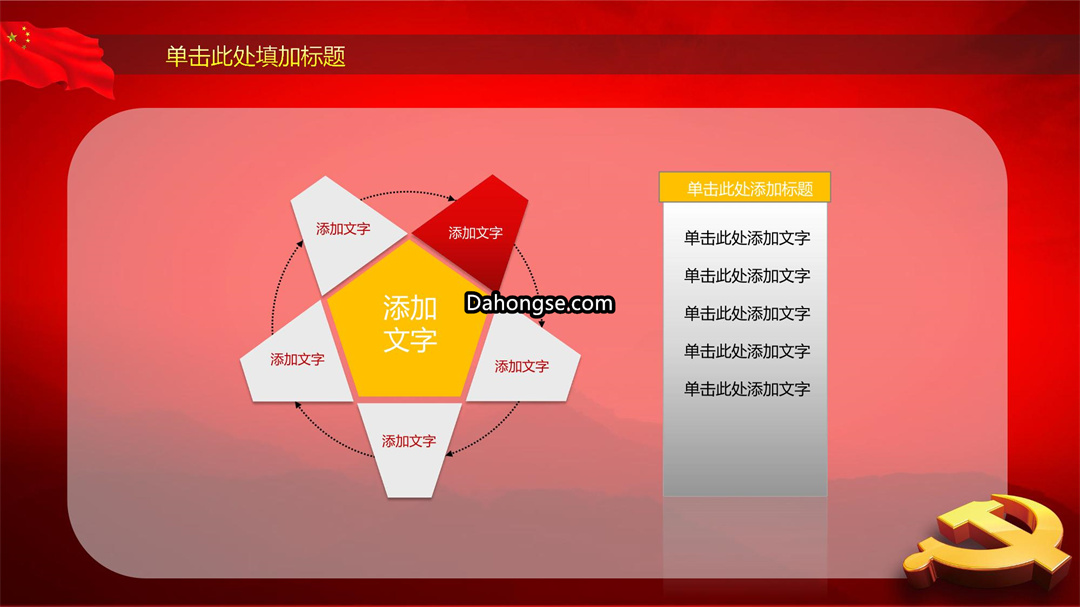 单击此处填加标题

添加文字

添加文字

添加文字

Dahongse.com

添加文字

添加文字

添加文字

单击此处添加标题

单击此处添加文字

单击此处添加文字

单击此处添加文字

单击此处添加文字

单击此处添加文字